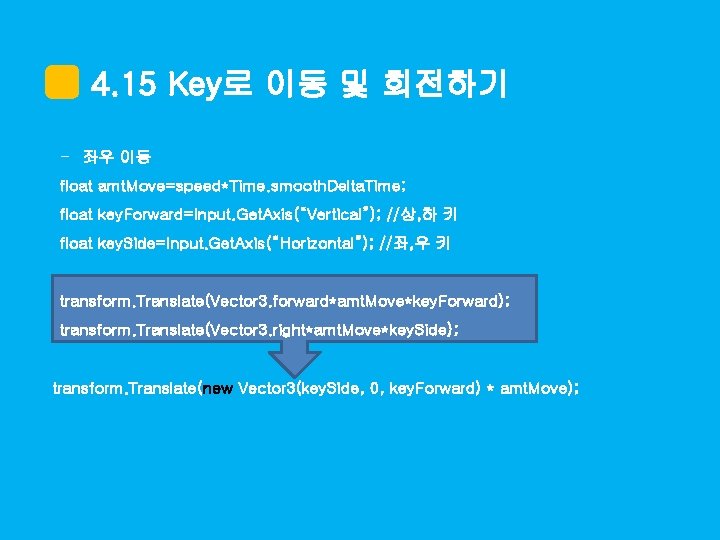 4.15 Key로 이동 및 회전하기

- 좌우 이동

float amtMove=speed*Time.smoothDeltaTime;

float keyForward=Input.GetAxis("Vertical"); //상,하 키

float keySide=Input.GetAxis("Horizontal"); //좌,우 키

transform.Translate(Vector3.forward*amtMove*keyForward);

transform.Translate(Vector3.right*amtMove*keySide);

transform.Translate(new Vector3(keySide, 0, keyForward) * amtMove);